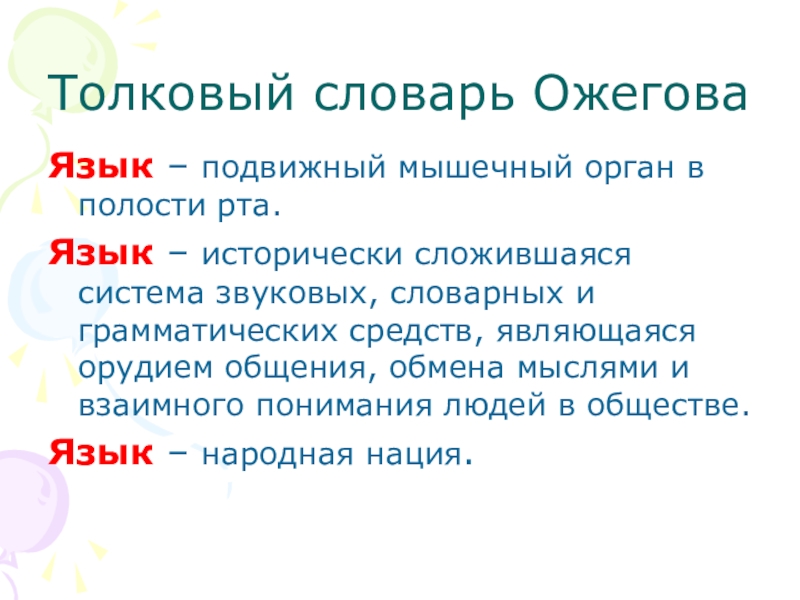 Толковый словарь Ожегова

Язык – подвижный мышечный орган в полости рта.

Язык – исторически сложившаяся система звуковых, словарных и грамматических средств, являющаяся орудием общения, обмена мыслями и взаимного понимания людей в обществе.

Язык – народная нация.